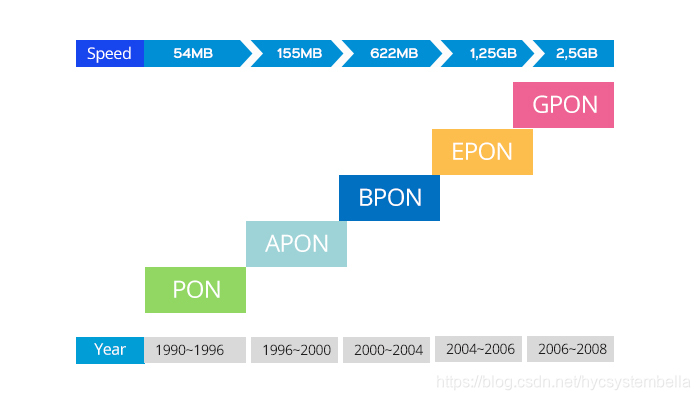 Speed 54MB 155MB 622MB 1,25GB 2,5GB

GPON

EPON

BPON

APON

PON

Year 1990~1996 1996~2000 2000~2004 2004~2006 2006~2008

https://blog.csdn.net/hycsystembella